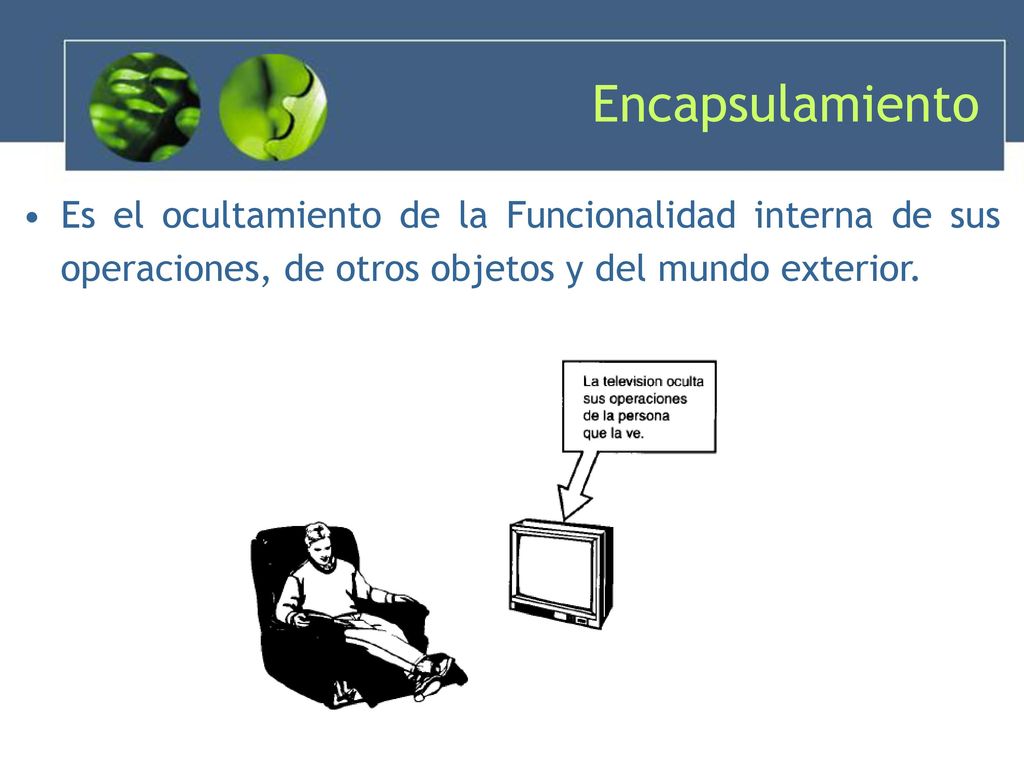 Encapsulamiento

• Es el ocultamiento de la Funcionalidad interna de sus operaciones, de otros objetos y del mundo exterior.

La television oculta sus operaciones de la persona que la ve.